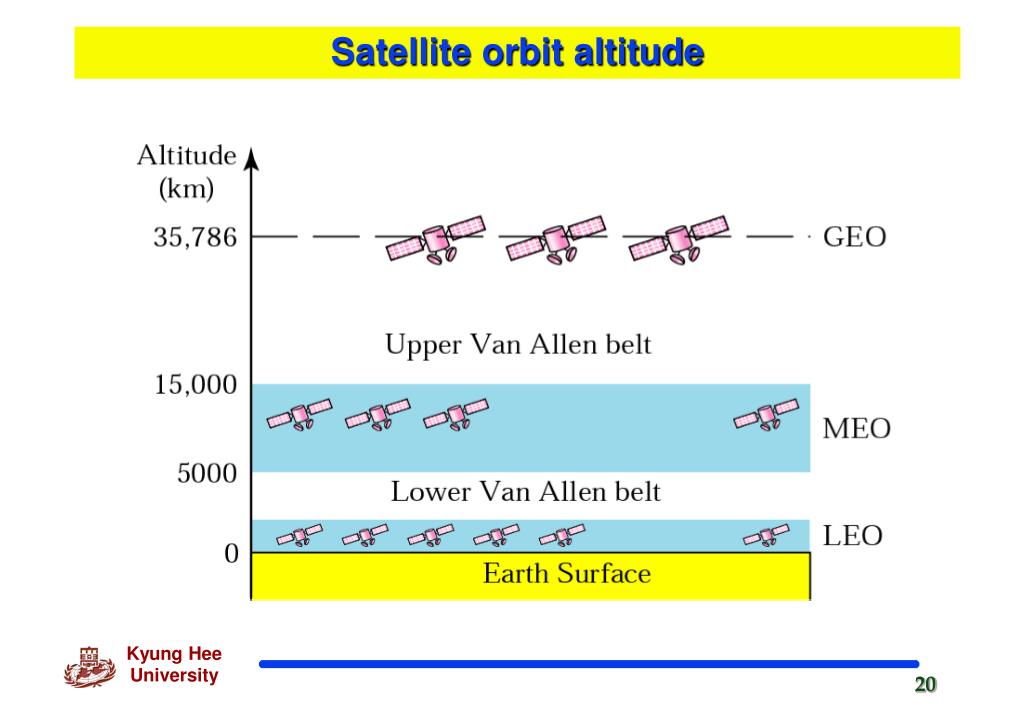 Satellite orbit altitude

Altitude (km)

35,786

GEO

Upper Van Allen belt

15,000

MEO

5000

Lower Van Allen belt

LEO

0

Earth Surface

Kyung Hee University

20